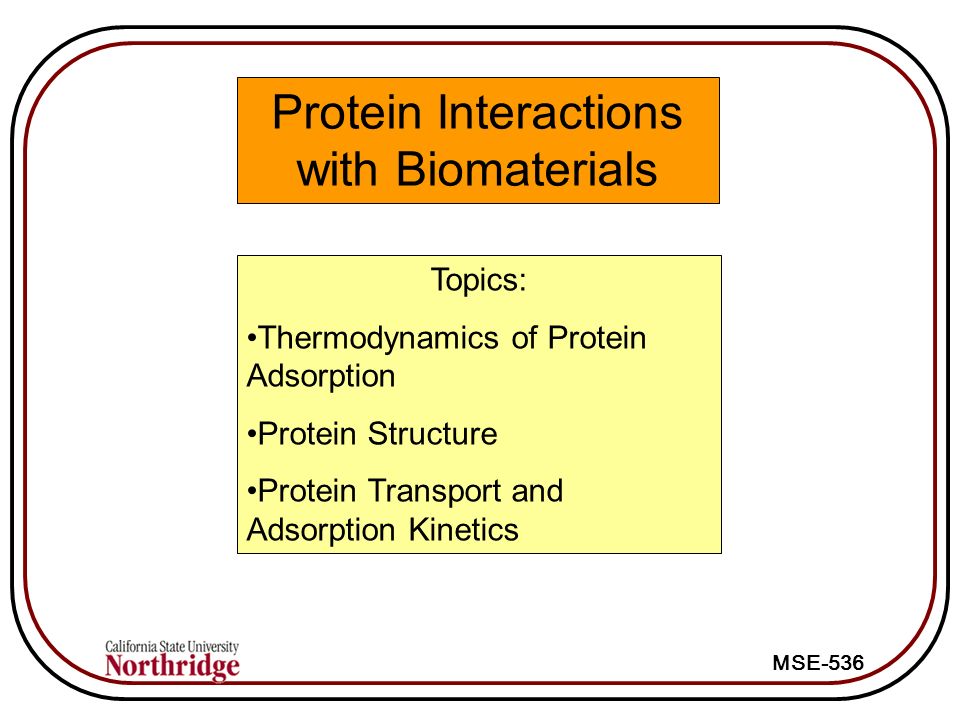 Protein Interactions with Biomaterials

Topics:

•Thermodynamics of Protein Adsorption

•Protein Structure

•Protein Transport and Adsorption Kinetics

California State University
Northridge

MSE-536